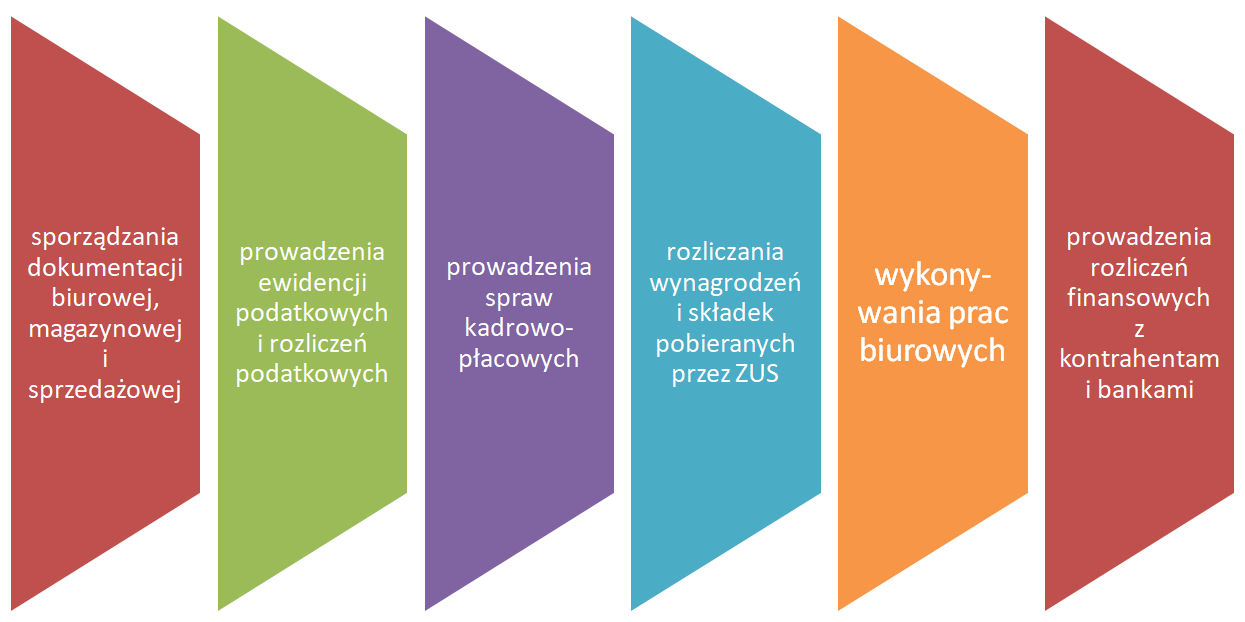 sporządzania dokumentacji biurowej, magazynowej i sprzedażowej

prowadzenia ewidencji podatkowych i rozliczeń podatkowych

prowadzenia spraw kadrowo-płacowych

rozliczania wynagrodzeń i składek pobieranych przez ZUS

wykonywania prac biurowych

prowadzenia rozliczeń finansowych z kontrahentam i bankami